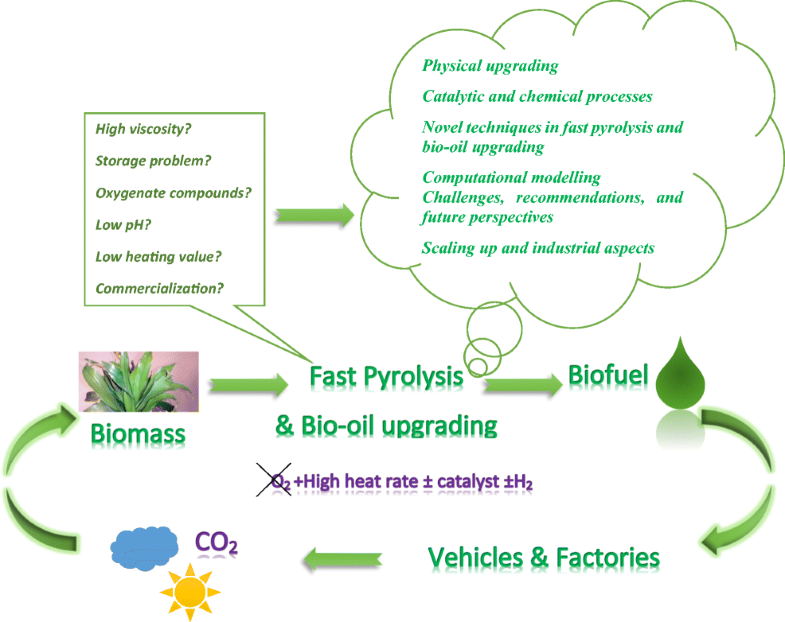 High viscosity?

Storage problem?

Oxygenate compounds?

Low pH?

Low heating value?

Commercialization?

Physical upgrading

Catalytic and chemical processes

Novel techniques in fast pyrolysis and bio-oil upgrading

Computational modelling
Challenges, recommendations, and future perspectives

Scaling up and industrial aspects

Biomass

Fast Pyrolysis

& Bio-oil upgrading

Biofuel

$O_2$ +High heat rate ± catalyst ±$H_2$

$CO_2$

Vehicles & Factories